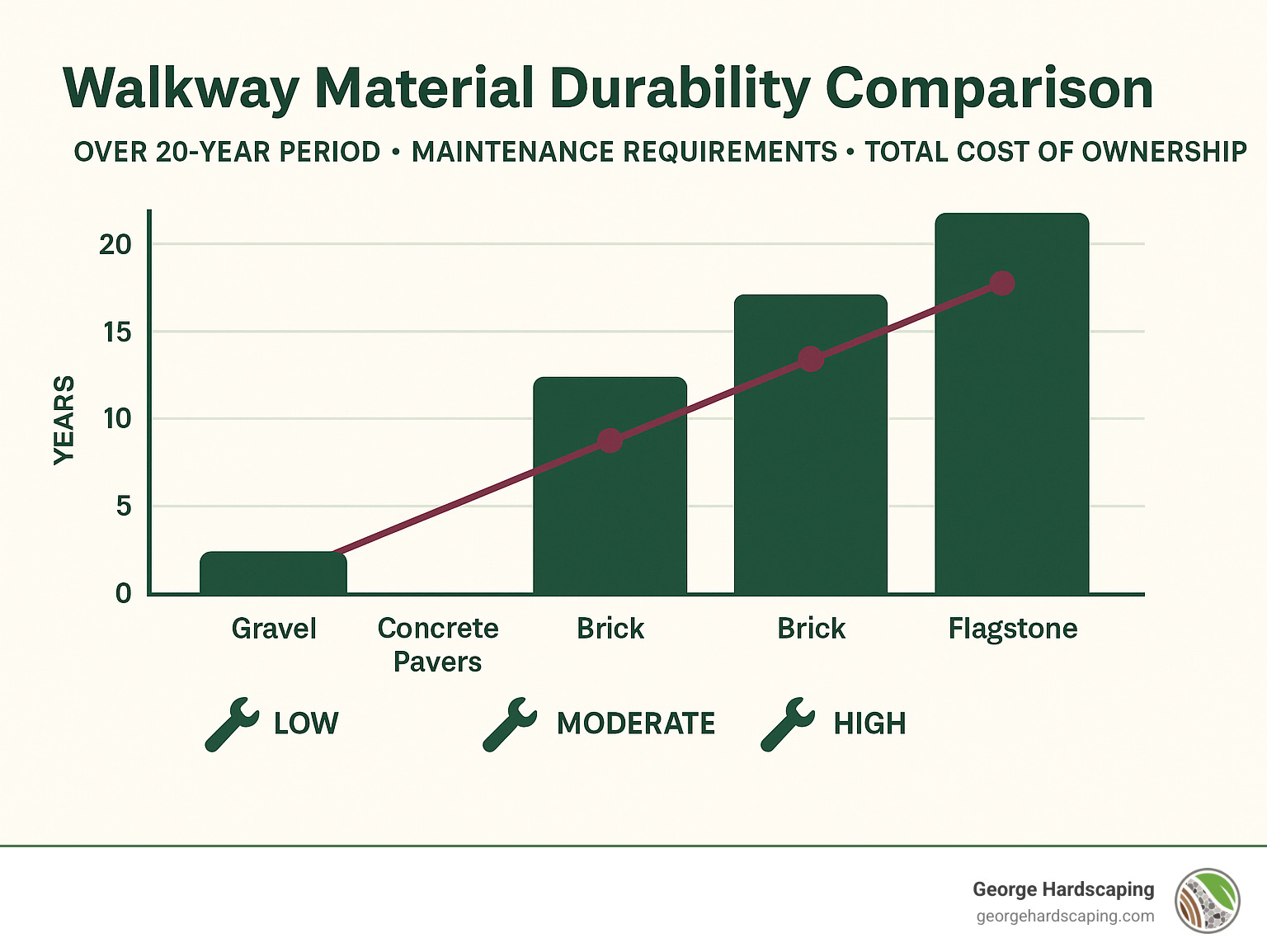 Walkway Material Durability Comparison

OVER 20-YEAR PERIOD • MAINTENANCE REQUIREMENTS • TOTAL COST OF OWNERSHIP

YEARS

20
15
10
5
0

Gravel
Concrete Pavers
Brick
Brick
Flagstone

LOW
MODERATE
HIGH

George Hardscaping
georgehardscaping.com